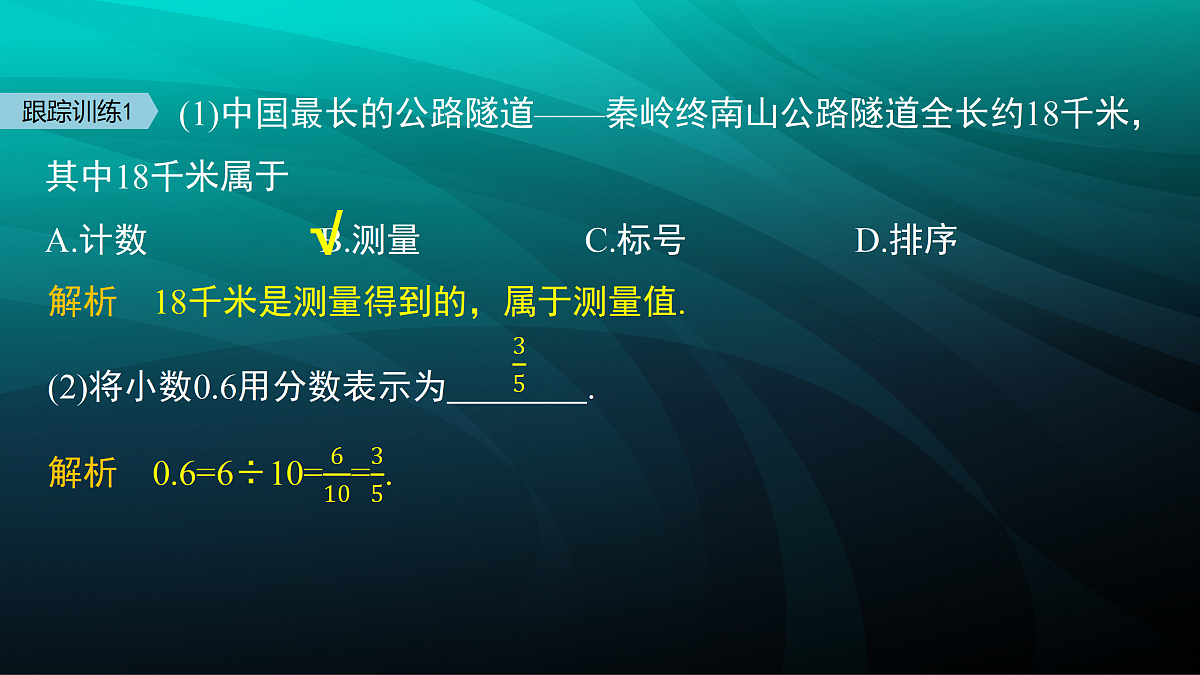 跟踪训练1 (1)中国最长的公路隧道——秦岭终南山公路隧道全长约18千米，其中18千米属于

A.计数　　√B.测量　　C.标号　　D.排序

解析　18千米是测量得到的，属于测量值.

(2)将小数0.6用分数表示为$\frac{3}{5}$.

解析　$0.6=6\div10=\frac{6}{10}=\frac{3}{5}$.